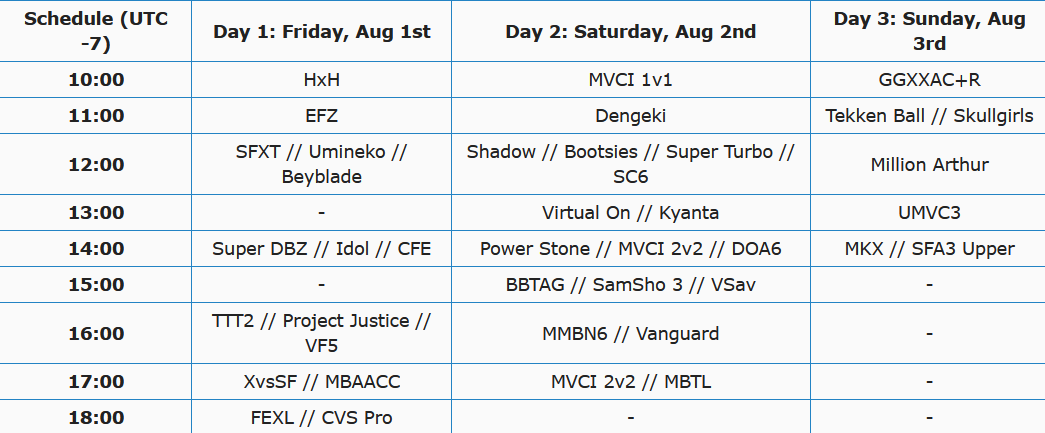 | Schedule (UTC -7) | Day 1: Friday, Aug 1st | Day 2: Saturday, Aug 2nd | Day 3: Sunday, Aug 3rd |
|---|---|---|---|
| 10:00 | HxH | MVCI 1v1 | GGXXAC+R |
| 11:00 | EFZ | Dengeki | Tekken Ball // Skullgirls |
| 12:00 | SFXT // Umineko // Beyblade | Shadow // Bootsies // Super Turbo // SC6 | Million Arthur |
| 13:00 | - | Virtual On // Kyanta | UMVC3 |
| 14:00 | Super DBZ // Idol // CFE | Power Stone // MVCI 2v2 // DOA6 | MKX // SFA3 Upper |
| 15:00 | - | BBTAG // SamSho 3 // VSav | - |
| 16:00 | TTT2 // Project Justice // VF5 | MMBN6 // Vanguard | - |
| 17:00 | XvsSF // MBAACC | MVCI 2v2 // MBTL | - |
| 18:00 | FEXL // CVS Pro | - | - |